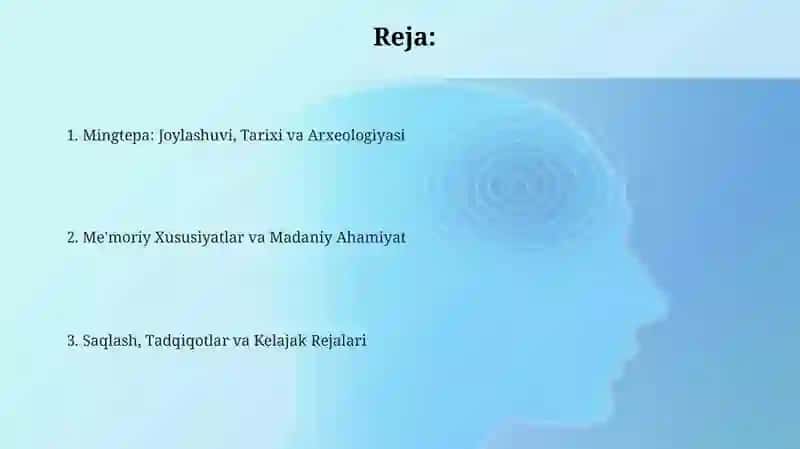 Reja:

1. Mingtepa: Joylashuvi, Tarixi va Arxeologiyasi

2. Me'moriy Xususiyatlar va Madaniy Ahamiyat

3. Saqlash, Tadqiqotlar va Kelajak Rejalari